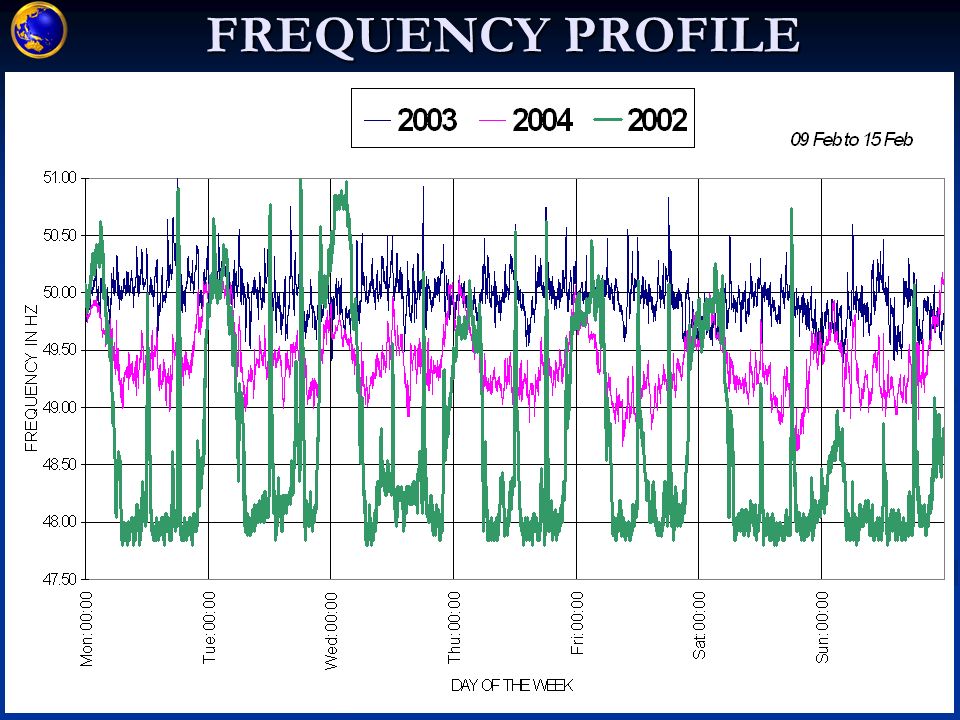 FREQUENCY PROFILE

2003 2004 2002

09 Feb to 15 Feb

FREQUENCY IN HZ

51.00
50.50
50.00
49.50
49.00
48.50
48.00
47.50

Mon:00:00
Tue:00:00
Wed:00:00
Thu:00:00
Fri:00:00
Sat:00:00
Sun:00:00

DAY OF THE WEEK